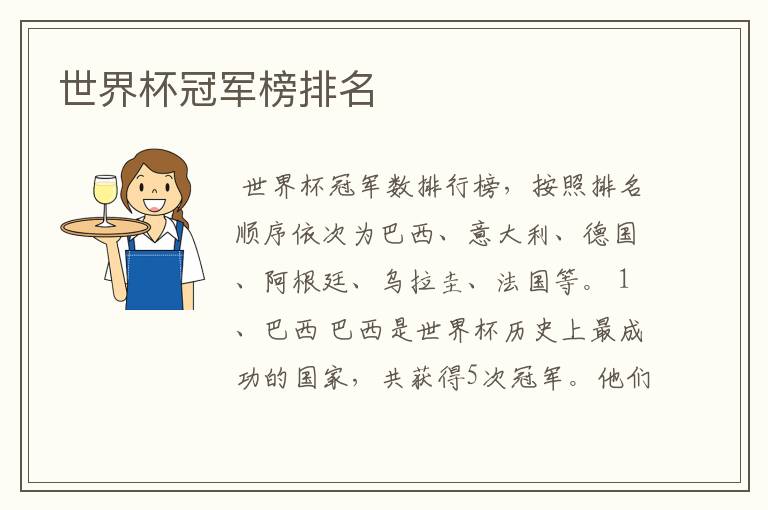 世界杯冠军榜排名

世界杯冠军数排行榜，按照排名顺序依次为巴西、意大利、德国、阿根廷、乌拉圭、法国等。1、巴西 巴西是世界杯历史上最成功的国家，共获得5次冠军。他们